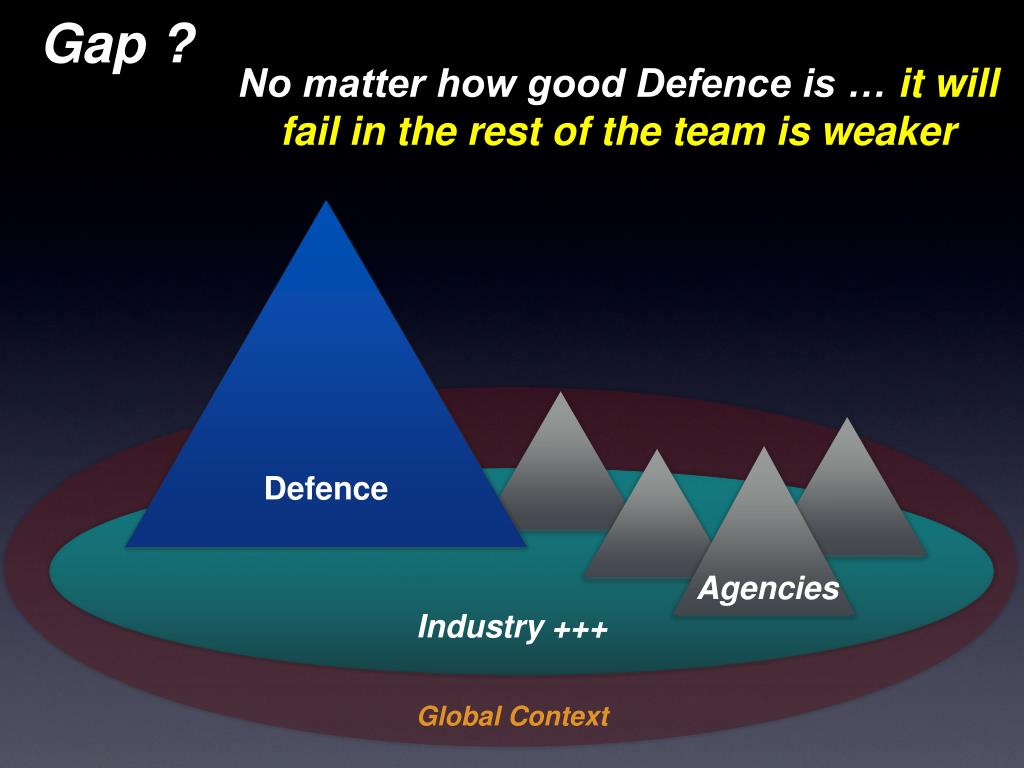 Gap ?

No matter how good Defence is … it will fail in the rest of the team is weaker

Defence

Agencies

Industry +++

Global Context